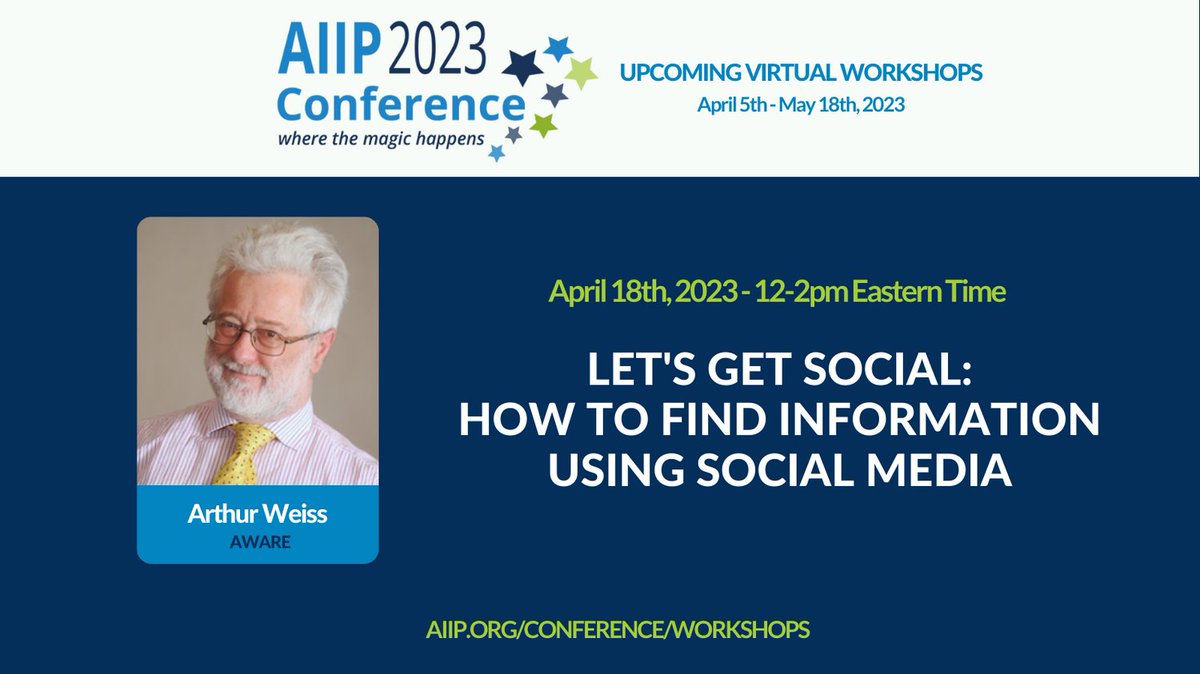 AIIP 2023
Conference
where the magic happens

UPCOMING VIRTUAL WORKSHOPS
April 5th - May 18th, 2023

Arthur Weiss
AWARE

April 18th, 2023 - 12-2pm Eastern Time

LET'S GET SOCIAL:
HOW TO FIND INFORMATION
USING SOCIAL MEDIA

AIIP.ORG/CONFERENCE/WORKSHOPS